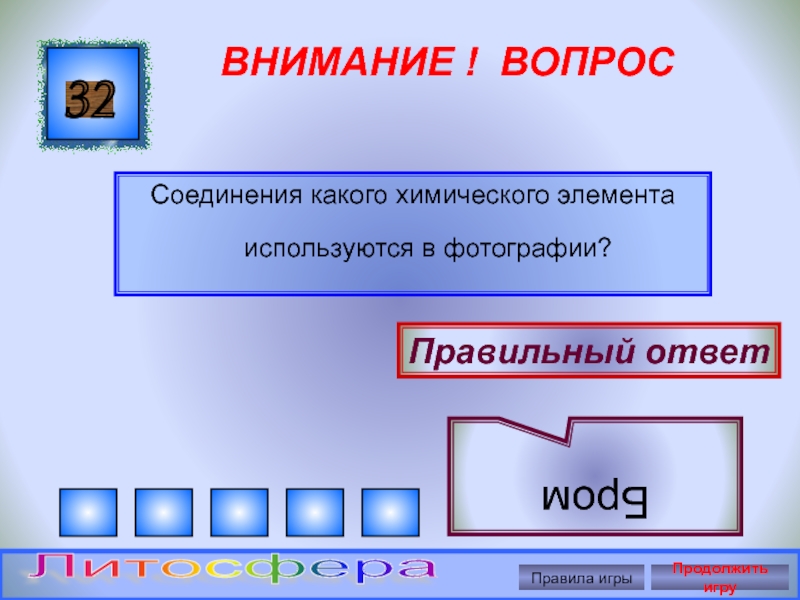 32

ВНИМАНИЕ ! ВОПРОС

Соединения какого химического элемента используются в фотографии?

Правильный ответ

Бром

Литосфера

Правила игры

Продолжить игру